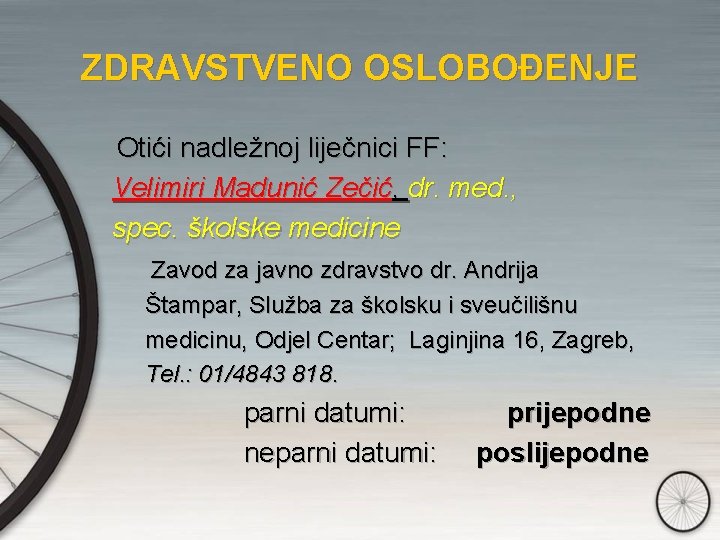 ZDRAVSTVENO OSLOBOĐENJE

Otići nadležnoj liječnici FF:
Velimiri Madunić Zečić, dr. med., spec. školske medicine

Zavod za javno zdravstvo dr. Andrija Štampar, Služba za školsku i sveučilišnu medicinu, Odjel Centar; Laginjina 16, Zagreb, Tel.: 01/4843 818.

parni datumi: prijepodne
neparni datumi: poslijepodne